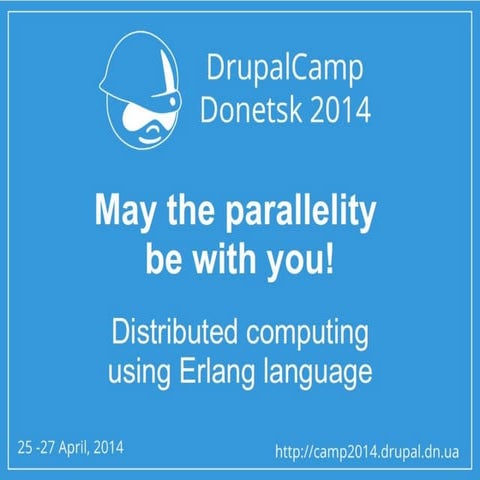 DrupalCamp
Donetsk 2014

May the parallelity be with you!

Distributed computing using Erlang language

25 -27 April, 2014

http://camp2014.drupal.dn.ua